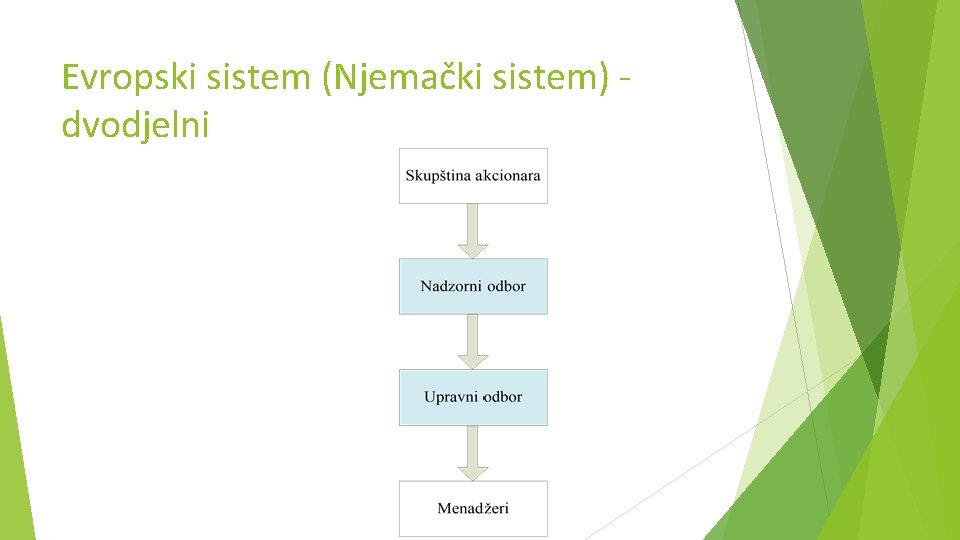 Evropski sistem (Njemački sistem) - dvodjelni

Skupština akcionara

Nadzorni odbor

Upravni odbor

Menadžeri